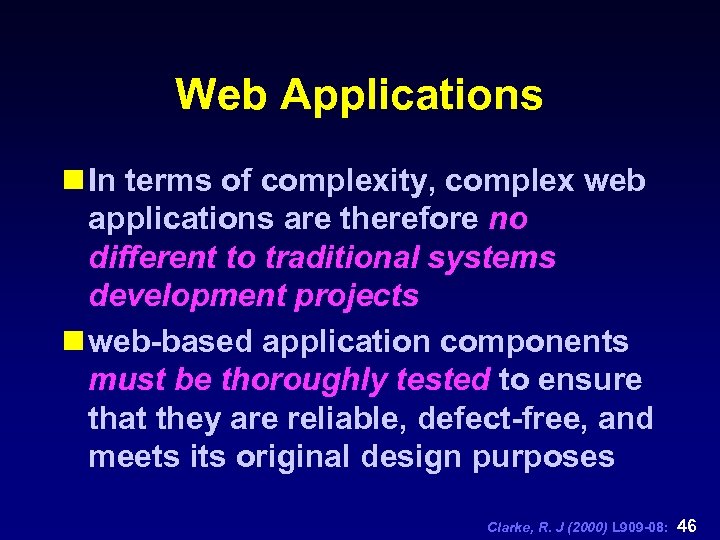 Web Applications

In terms of complexity, complex web applications are therefore no different to traditional systems development projects

web-based application components must be thoroughly tested to ensure that they are reliable, defect-free, and meets its original design purposes

Clarke, R. J (2000) L909-08: 46